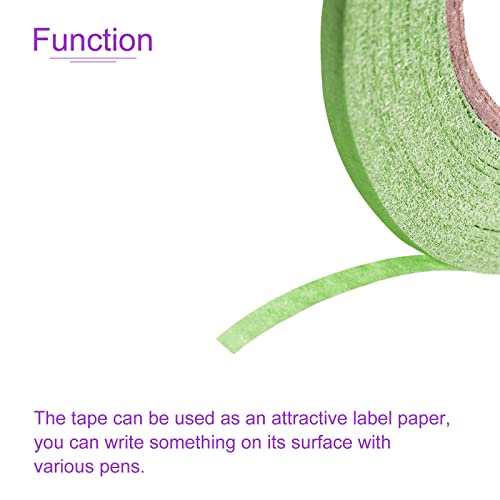 Function

The tape can be used as an attractive label paper, you can write something on its surface with various pens.